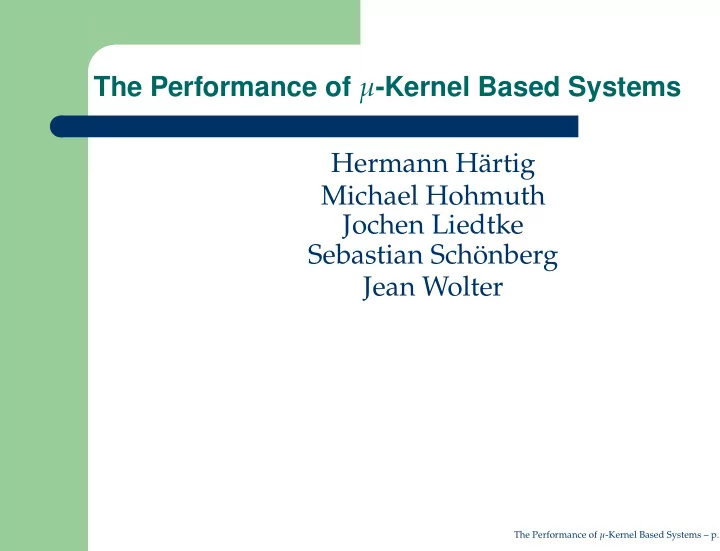 The Performance of $\mu$-Kernel Based Systems

Hermann Härtig
Michael Hohmuth
Jochen Liedtke
Sebastian Schönberg
Jean Wolter

The Performance of $\mu$-Kernel Based Systems – p.